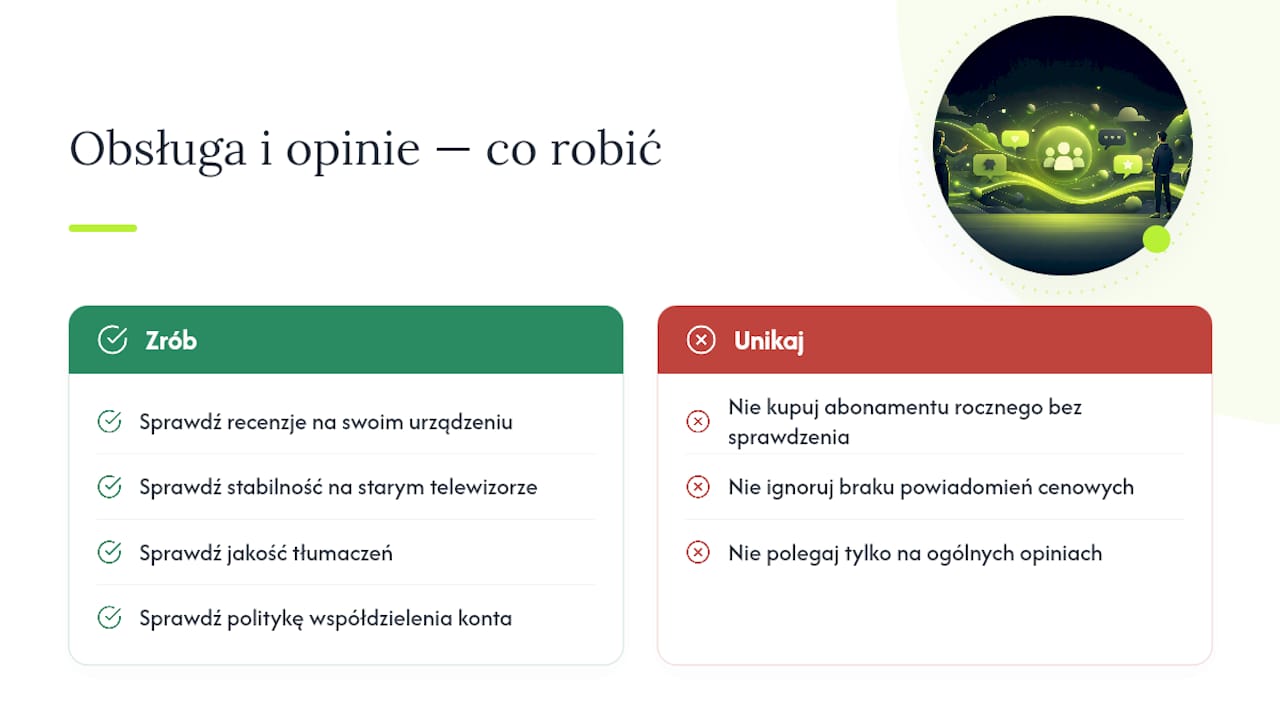 Obsługa i opinie — co robić

Zrób

Sprawdź recenzje na swoim urządzeniu

Sprawdź stabilność na starym telewizorze

Sprawdź jakość tłumaczeń

Sprawdź politykę współdzielenia konta

Unikaj

Nie kupuj abonamentu rocznego bez sprawdzenia

Nie ignoruj braku powiadomień cenowych

Nie polegaj tylko na ogólnych opiniach